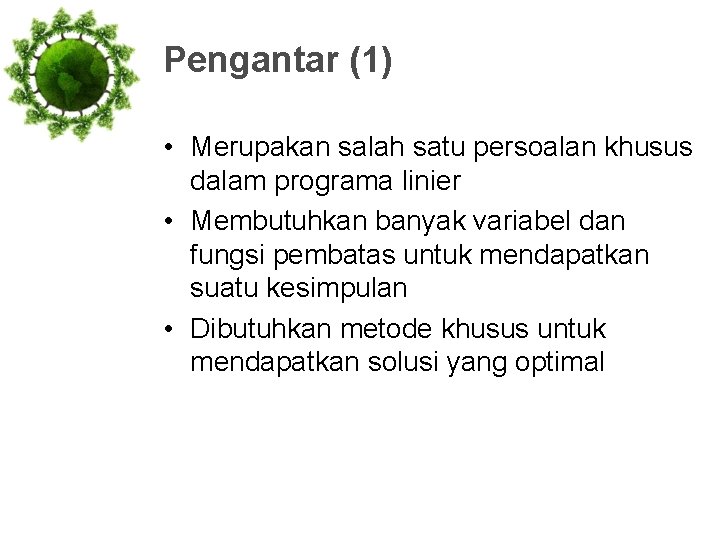 Pengantar (1)

• Merupakan salah satu persoalan khusus dalam programa linier
• Membutuhkan banyak variabel dan fungsi pembatas untuk mendapatkan suatu kesimpulan
• Dibutuhkan metode khusus untuk mendapatkan solusi yang optimal